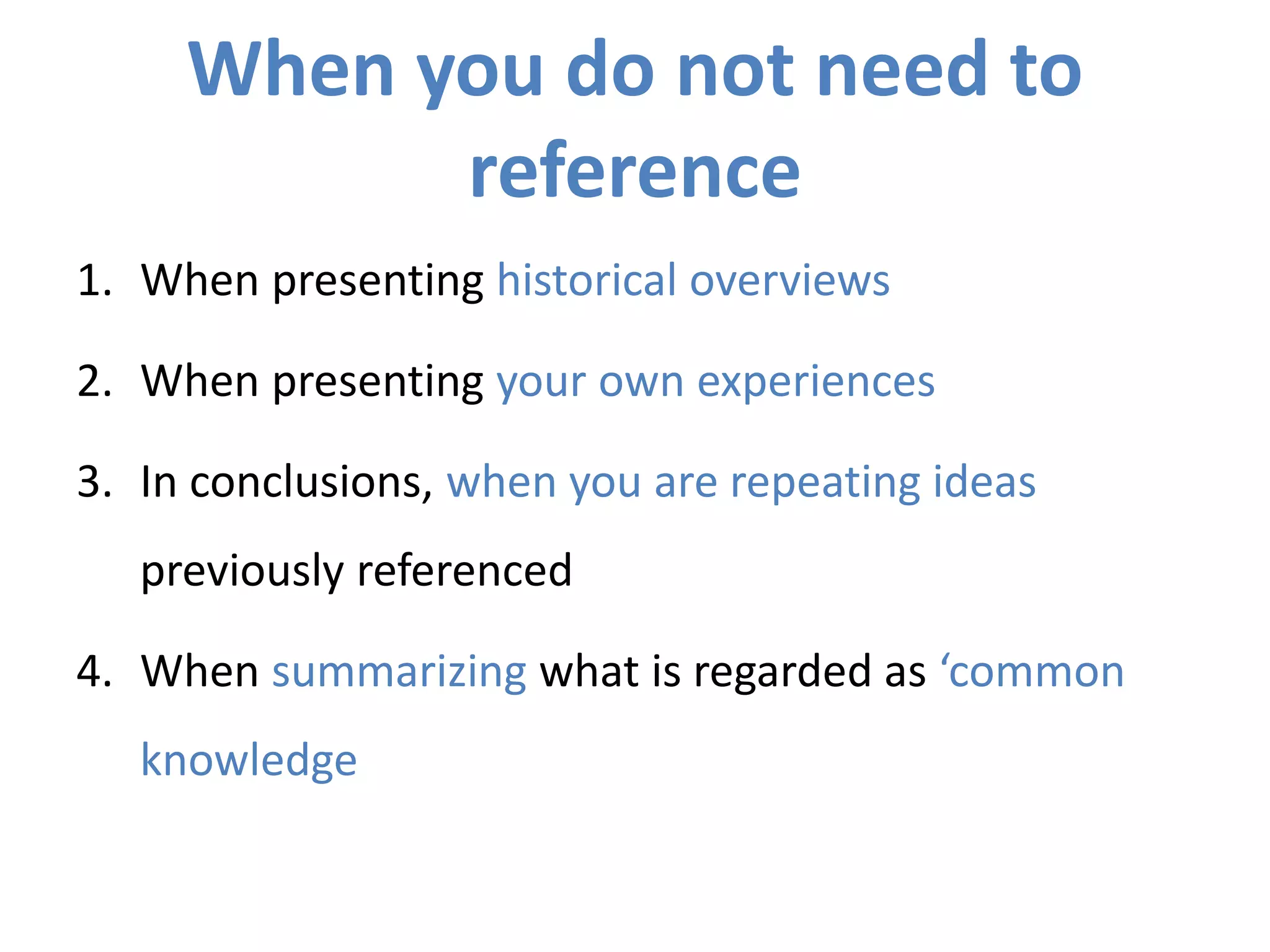 When you do not need to reference

1. When presenting historical overviews

2. When presenting your own experiences

3. In conclusions, when you are repeating ideas previously referenced

4. When summarizing what is regarded as ‘common knowledge